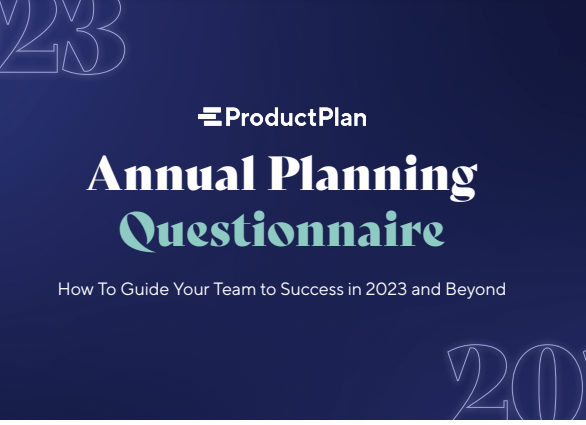 23

ProductPlan

Annual Planning Questionnaire

How To Guide Your Team to Success in 2023 and Beyond

20